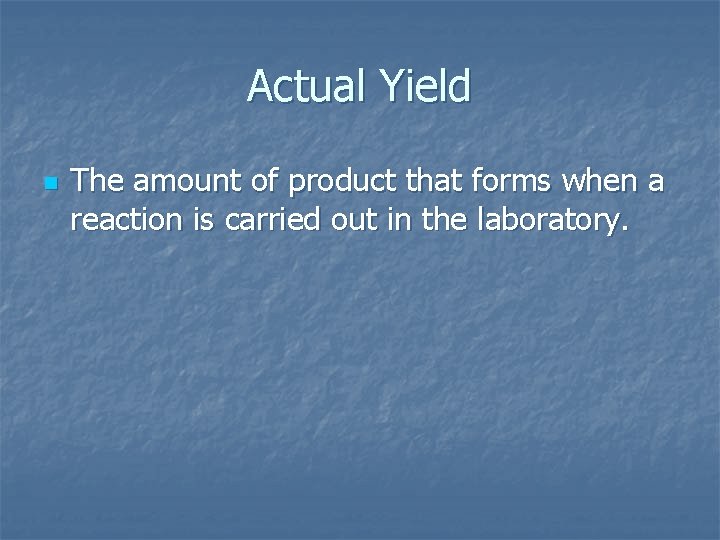 Actual Yield

The amount of product that forms when a reaction is carried out in the laboratory.